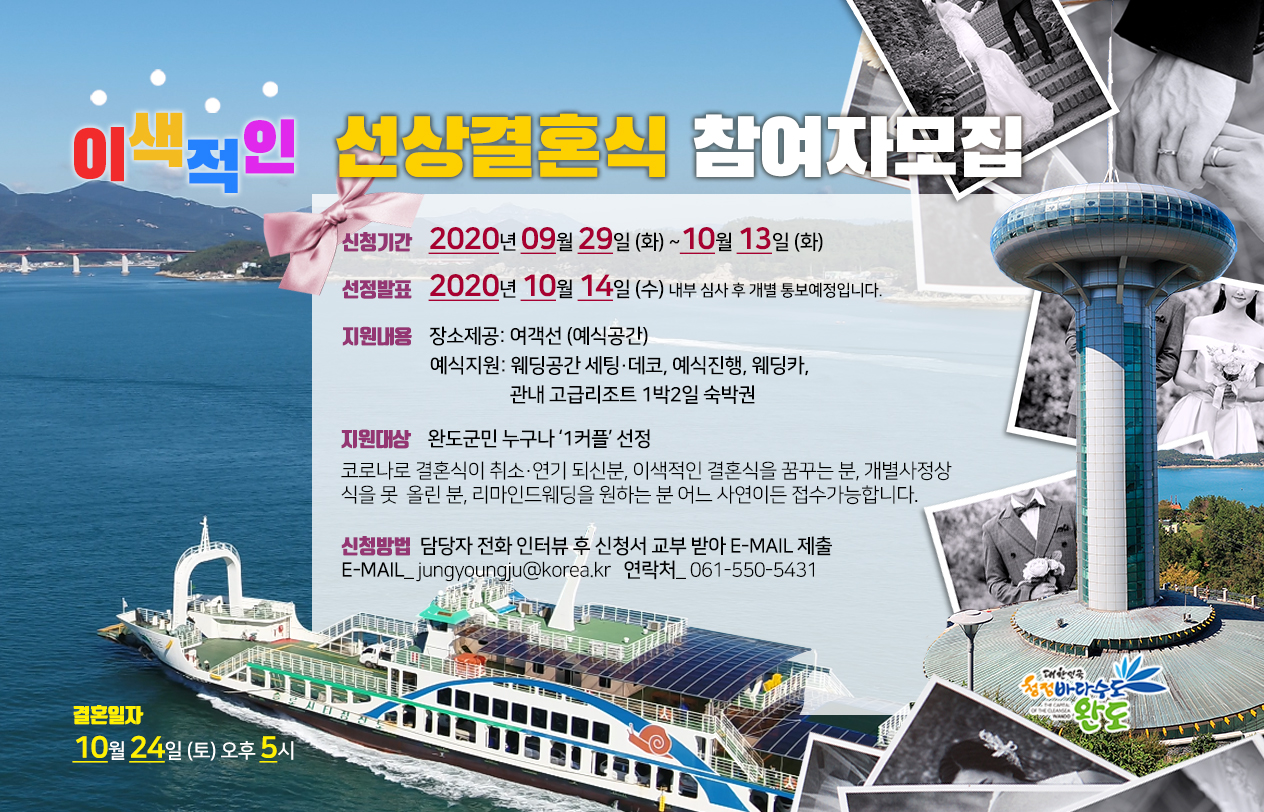 이색적인 선상결혼식 참여자모집

신청기간 2020년 09월 29일 (화) ~ 10월 13일 (화)

선정발표 2020년 10월 14일 (수) 내부 심사 후 개별 통보예정입니다.

지원내용 장소제공: 여객선 (예식공간)
예식지원: 웨딩공간 세팅·데코, 예식진행, 웨딩카, 관내 고급리조트 1박2일 숙박권

지원대상 완도군민 누구나 '1커플' 선정

코로나로 결혼식이 취소·연기 되신분, 이색적인 결혼식을 꿈꾸는 분, 개별사정상 식을 못 올린 분, 리마인드웨딩을 원하는 분 어느 사연이든 접수가능합니다.

신청방법 담당자 전화 인터뷰 후 신청서 교부 받아 E-MAIL 제출
E-MAIL_ jungyoungju@korea.kr 연락처_ 061-550-5431

결혼일자
10월 24일 (토) 오후 5시

대한민국 청정바다수도 완도